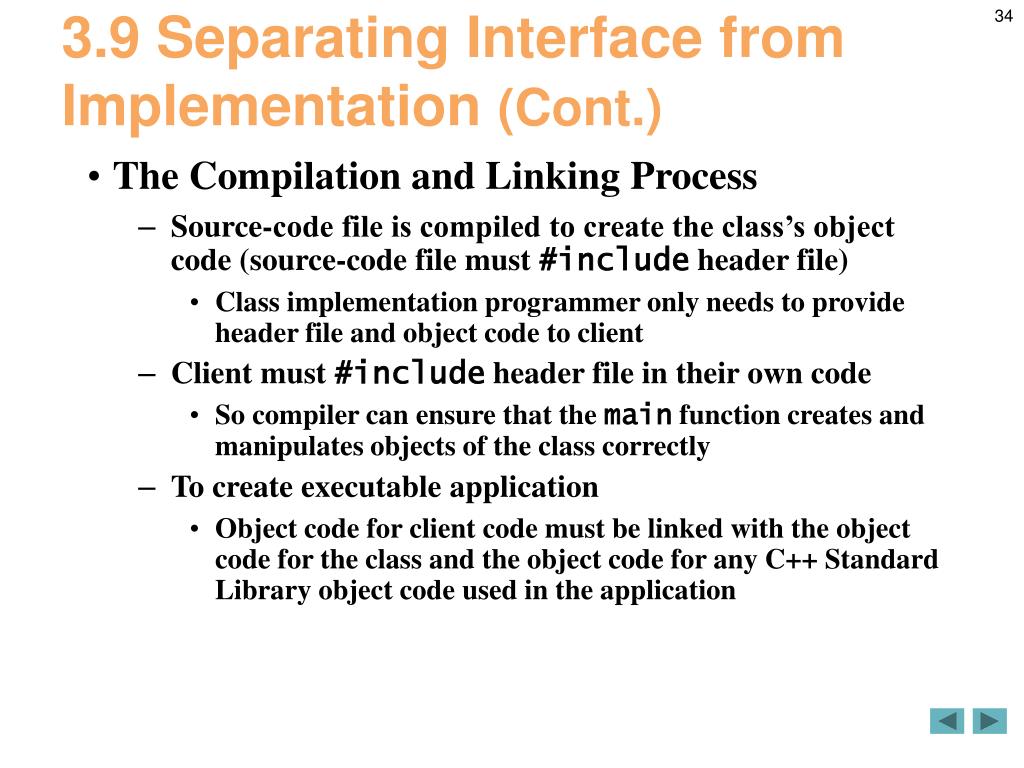 34

3.9 Separating Interface from Implementation (Cont.)

• The Compilation and Linking Process

– Source-code file is compiled to create the class's object code (source-code file must #include header file)

• Class implementation programmer only needs to provide header file and object code to client

– Client must #include header file in their own code

• So compiler can ensure that the main function creates and manipulates objects of the class correctly

– To create executable application

• Object code for client code must be linked with the object code for the class and the object code for any C++ Standard Library object code used in the application